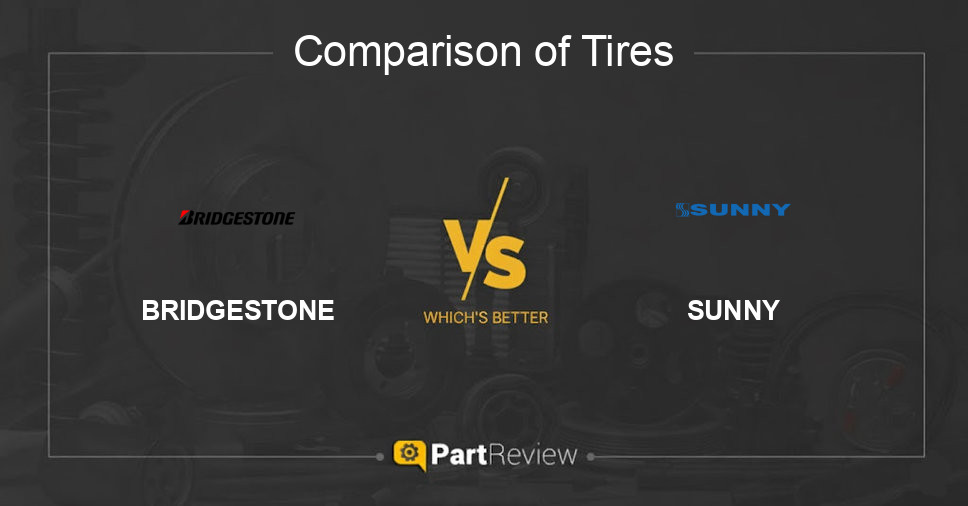 Comparison of Tires

BRIDGESTONE

BRIDGESTONE

VS

WHICH'S BETTER

SUNNY

SUNNY

PartReview